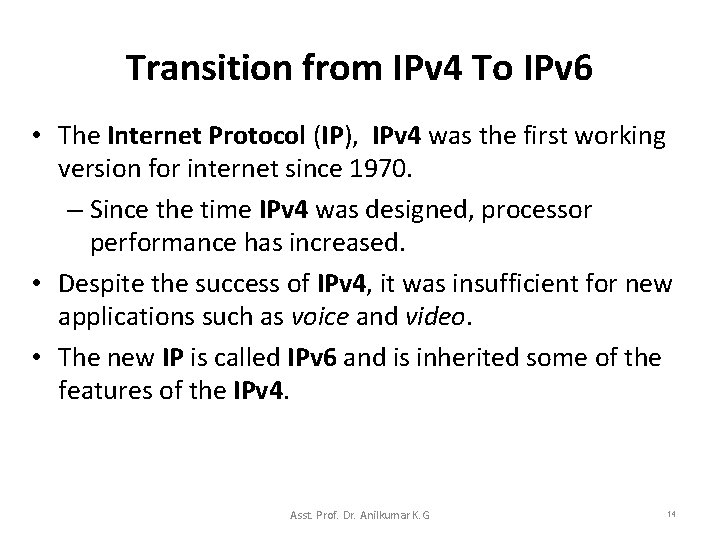 Transition from IPv4 To IPv6

• The Internet Protocol (IP), IPv4 was the first working version for internet since 1970.

– Since the time IPv4 was designed, processor performance has increased.

• Despite the success of IPv4, it was insufficient for new applications such as voice and video.

• The new IP is called IPv6 and is inherited some of the features of the IPv4.

Asst. Prof. Dr. Anilkumar K.G

14